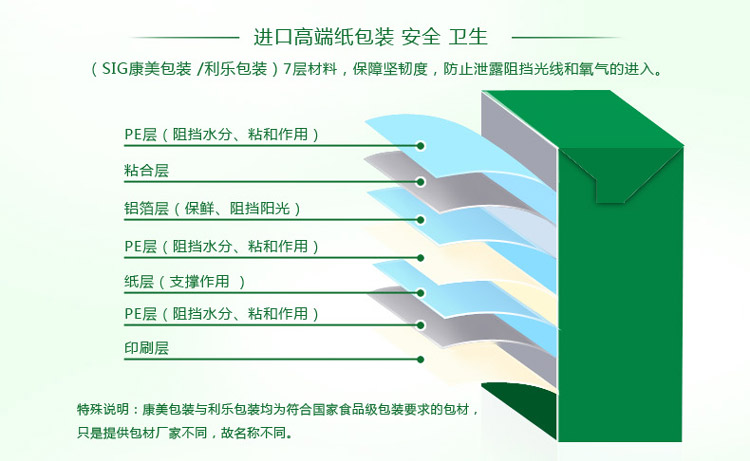 进口高端纸包装 安全 卫生

（SIG康美包装 /利乐包装）7层材料，保障坚韧度，防止泄露阻挡光线和氧气的进入。

PE层（阻挡水分、粘和作用）

粘合层

铝箔层（保鲜、阻挡阳光）

PE层（阻挡水分、粘和作用）

纸层（支撑作用 ）

PE层（阻挡水分、粘和作用）

印刷层

特殊说明：康美包装与利乐包装均为符合国家食品级包装要求的包材，只是提供包材厂家不同，故名称不同。